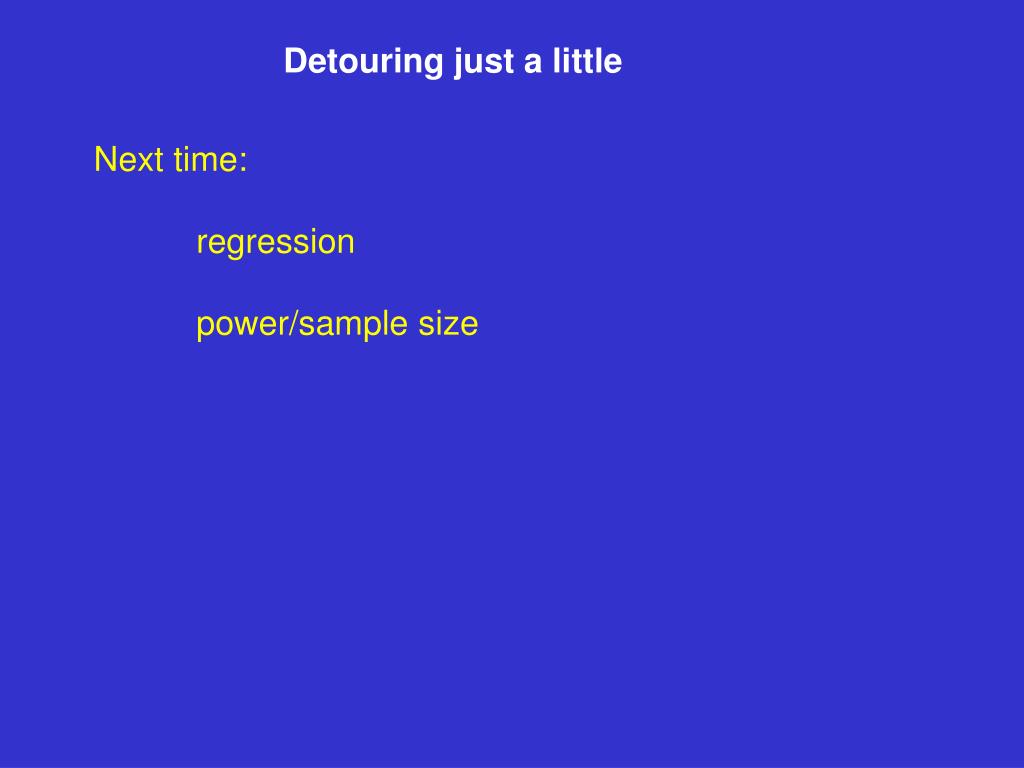 Detouring just a little

Next time:

regression

power/sample size